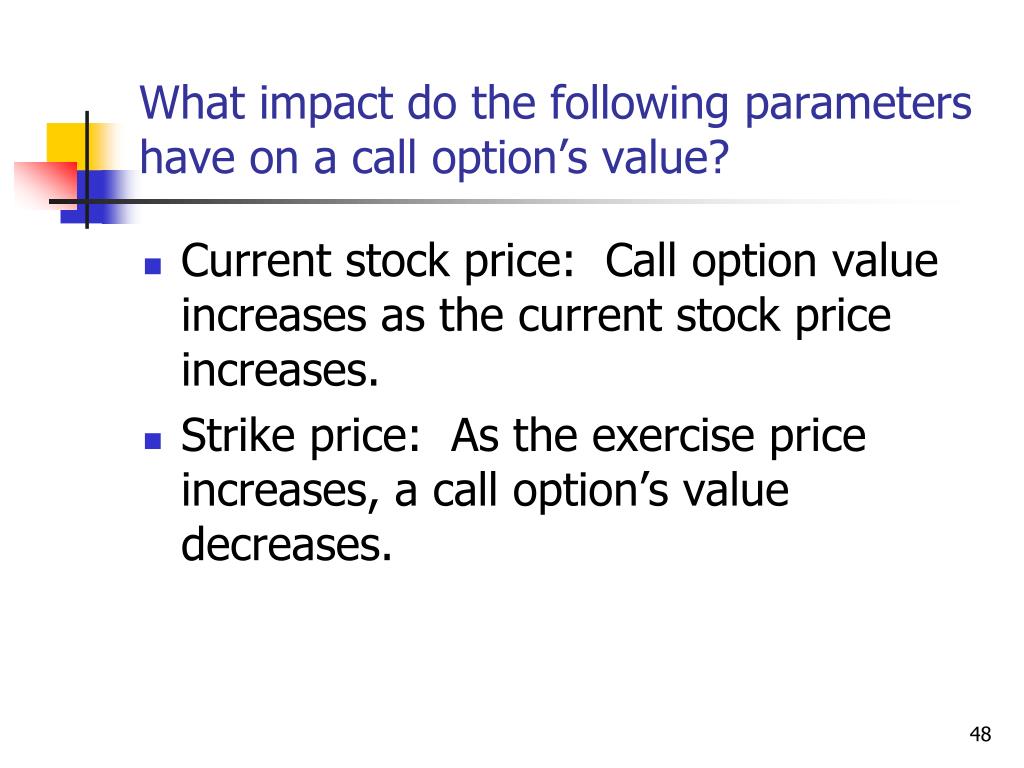 What impact do the following parameters have on a call option’s value?

- Current stock price: Call option value increases as the current stock price increases.
- Strike price: As the exercise price increases, a call option’s value decreases.

48